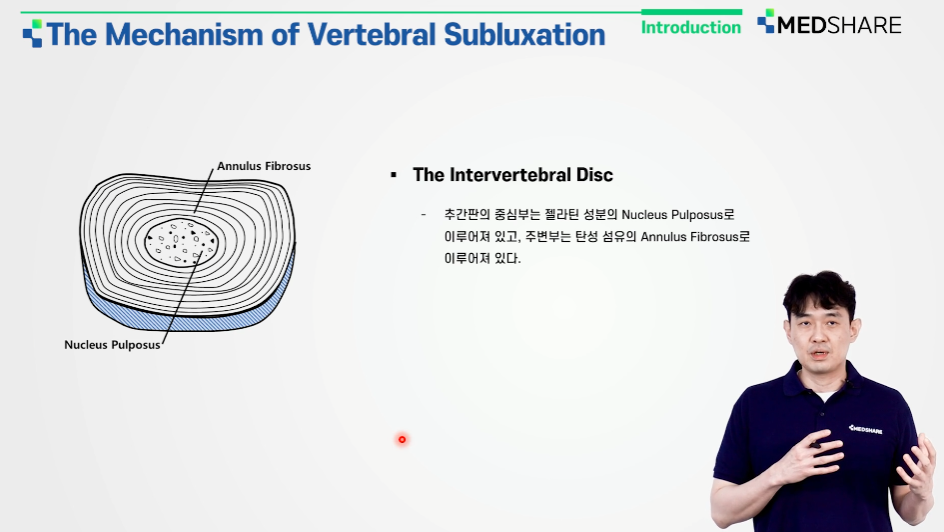 The Mechanism of Vertebral Subluxation

Introduction

MEDSHARE

Annulus Fibrosus

Nucleus Pulposus

▪ The Intervertebral Disc

- 추간판의 중심부는 젤라틴 성분의 Nucleus Pulposus로 이루어져 있고, 주변부는 탄성 섬유의 Annulus Fibrosus로 이루어져 있다.

MEDSHARE